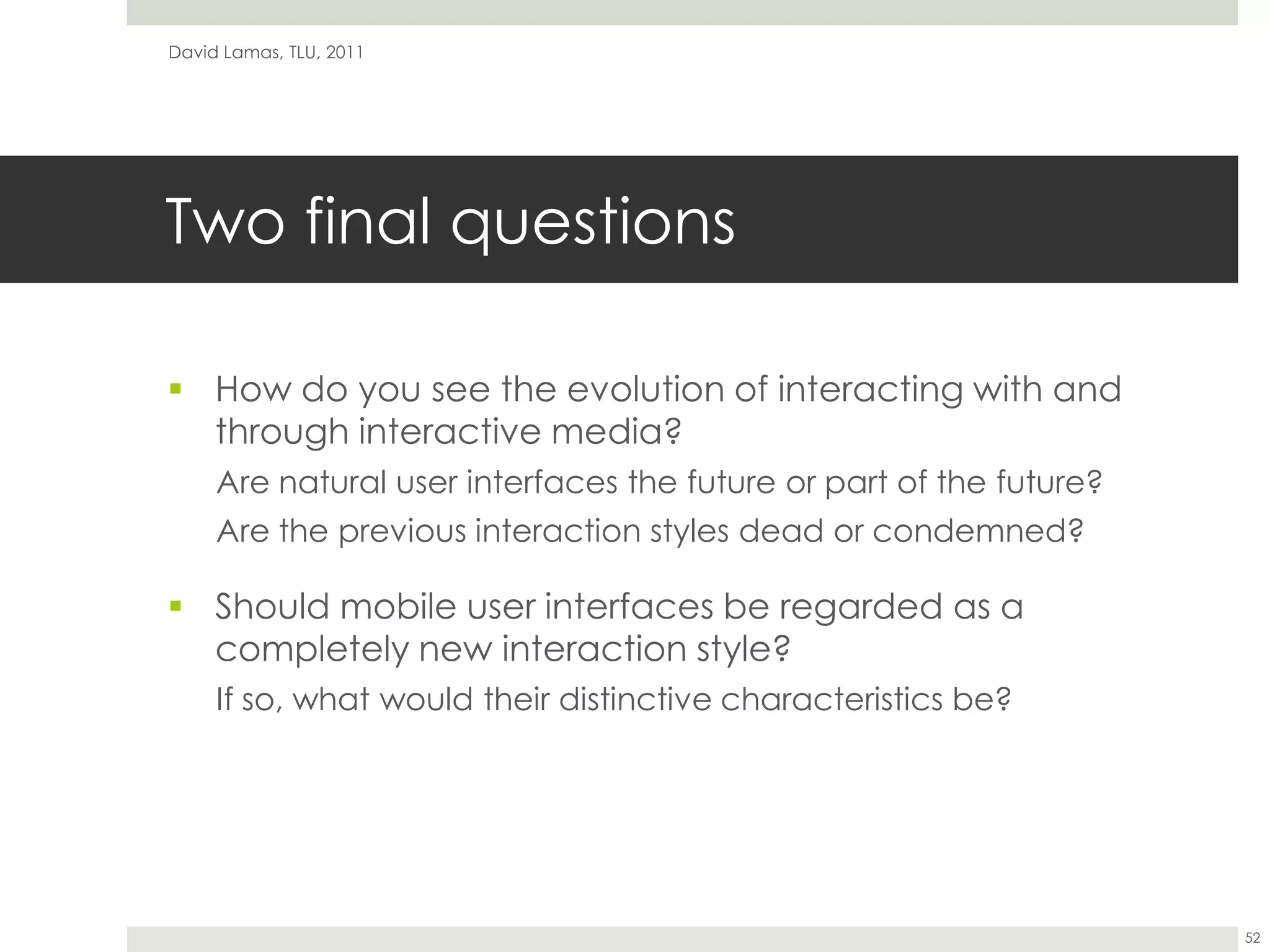 David Lamas, TLU, 2011

Two final questions

▪ How do you see the evolution of interacting with and through interactive media?

Are natural user interfaces the future or part of the future?

Are the previous interaction styles dead or condemned?

▪ Should mobile user interfaces be regarded as a completely new interaction style?

If so, what would their distinctive characteristics be?

52